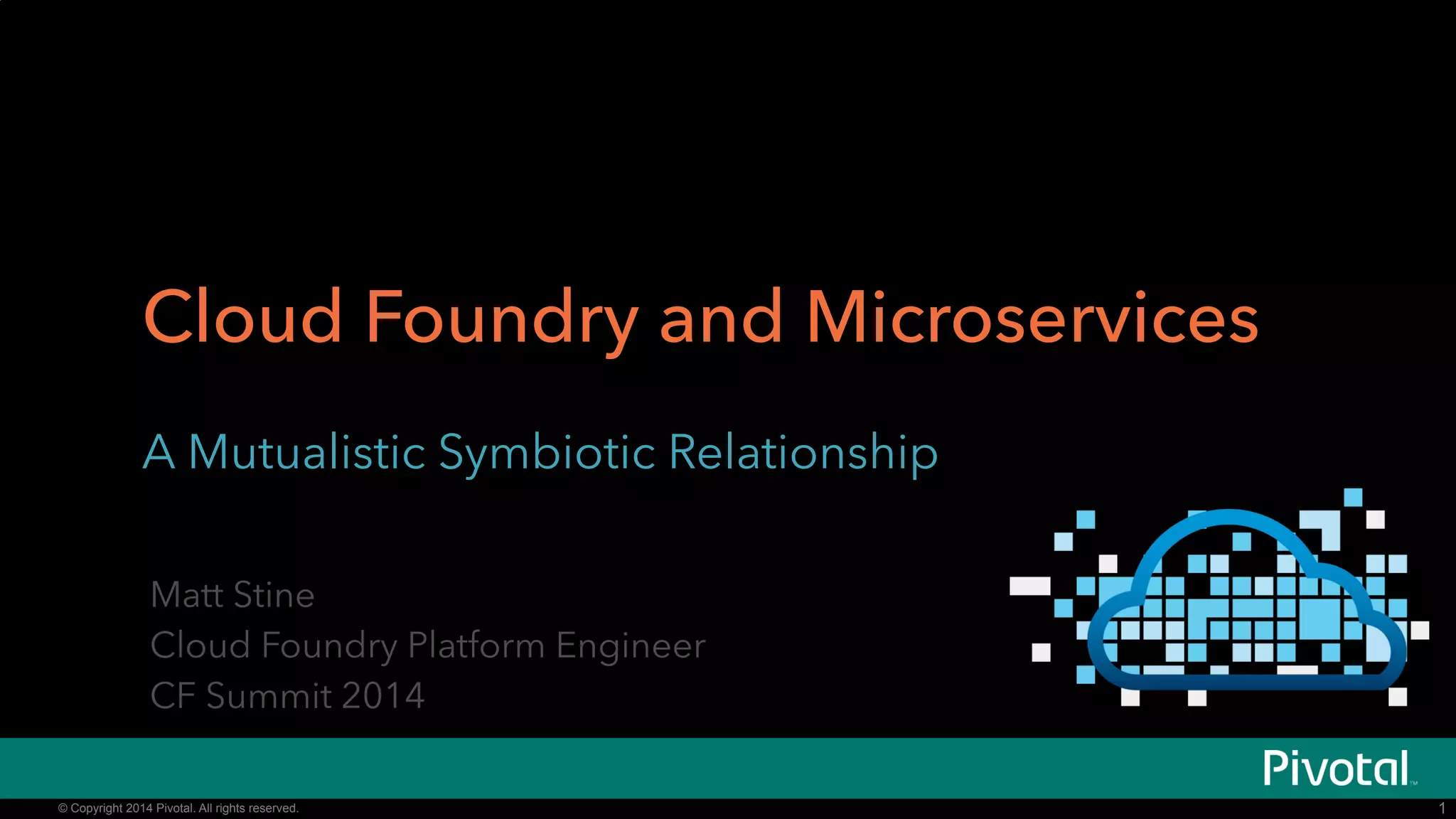 Cloud Foundry and Microservices

A Mutualistic Symbiotic Relationship

Matt Stine
Cloud Foundry Platform Engineer
CF Summit 2014

Pivotal™

© Copyright 2014 Pivotal. All rights reserved.

1